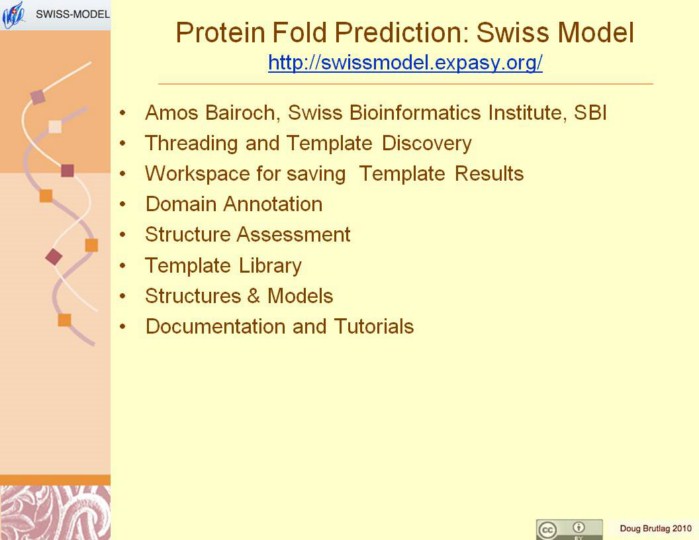 SWISS-MODEL

Protein Fold Prediction: Swiss Model
http://swissmodel.expasy.org/

• Amos Bairoch, Swiss Bioinformatics Institute, SBI
• Threading and Template Discovery
• Workspace for saving Template Results
• Domain Annotation
• Structure Assessment
• Template Library
• Structures & Models
• Documentation and Tutorials

cc BY

Doug Brutlag 2010